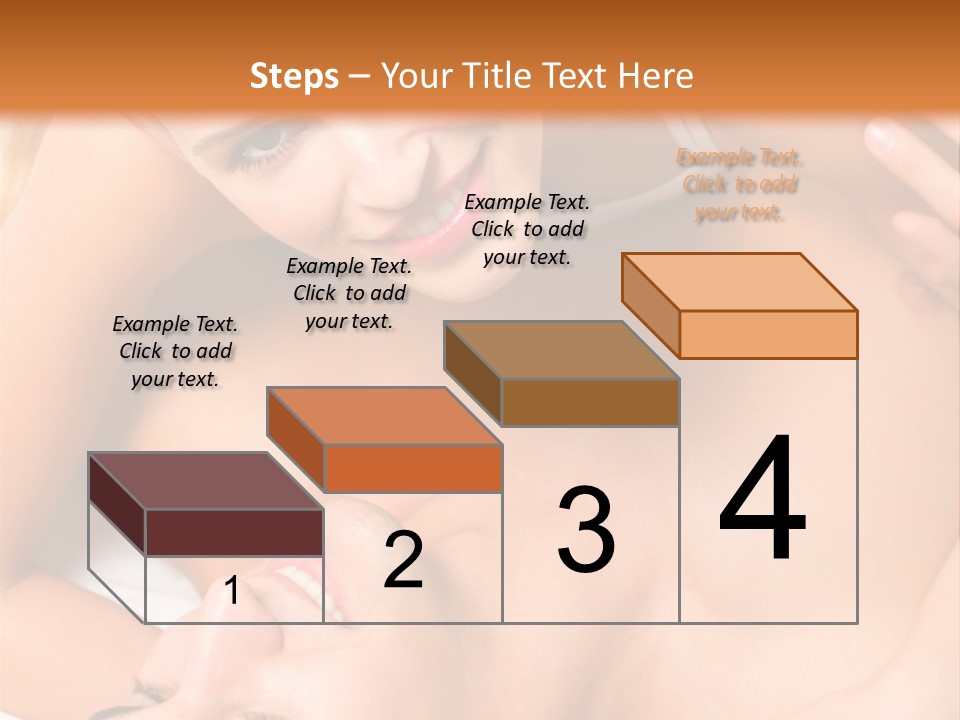 Steps – Your Title Text Here

Example Text. Click to add your text.

Example Text. Click to add your text.

Example Text. Click to add your text.

Example Text. Click to add your text.

1

2

3

4